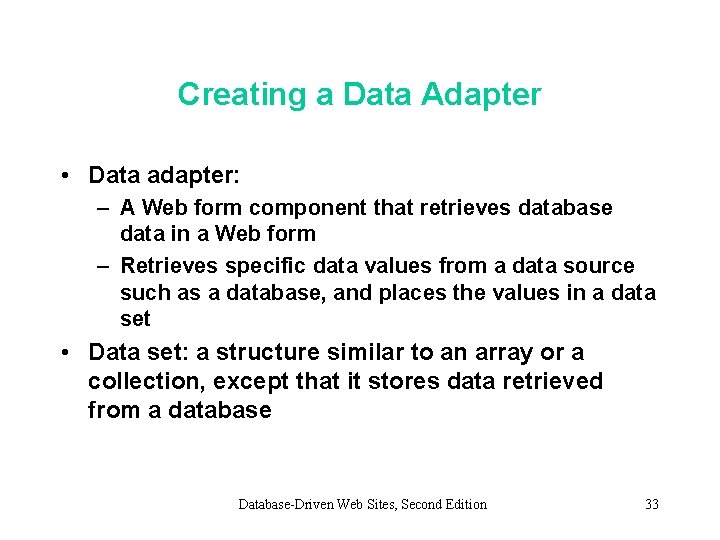 Creating a Data Adapter

• Data adapter:
  – A Web form component that retrieves database data in a Web form
  – Retrieves specific data values from a data source such as a database, and places the values in a data set
• Data set: a structure similar to an array or a collection, except that it stores data retrieved from a database

Database-Driven Web Sites, Second Edition 33